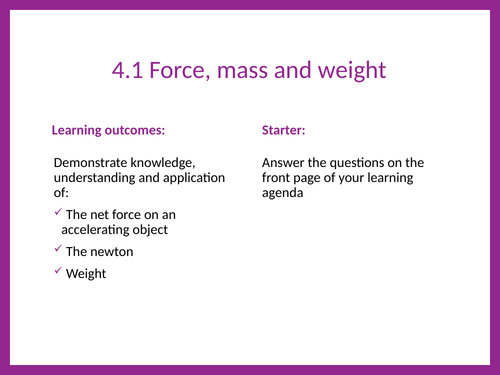 4.1 Force, mass and weight

Learning outcomes:

Demonstrate knowledge, understanding and application of:

✓ The net force on an accelerating object

✓ The newton

✓ Weight

Starter:

Answer the questions on the front page of your learning agenda